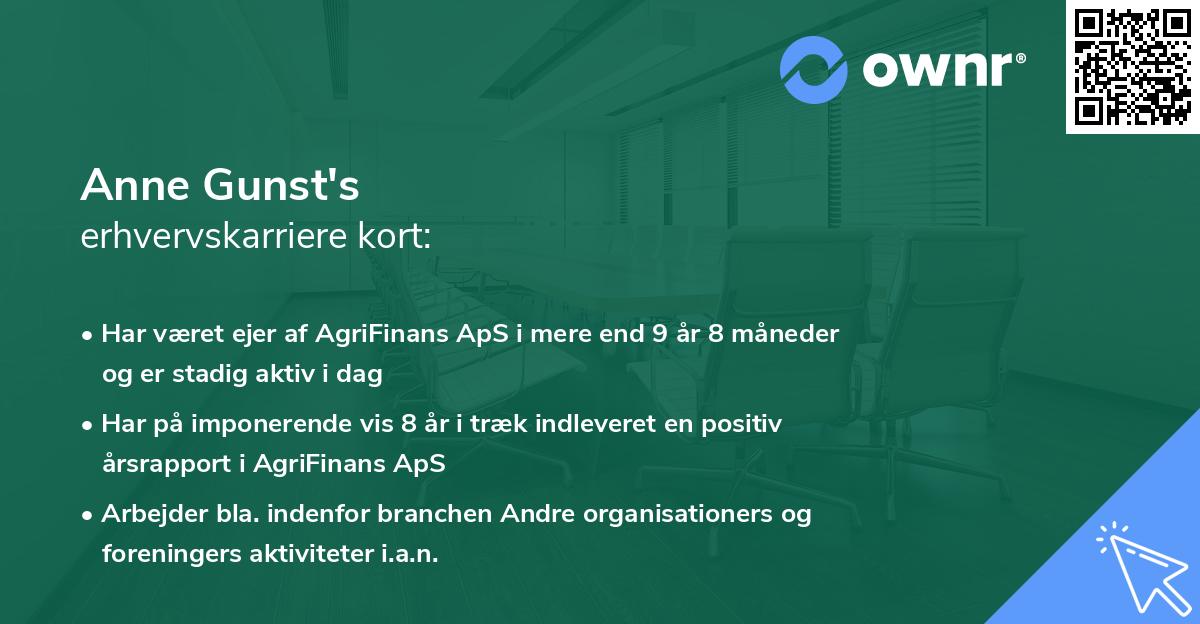 ownr®

Anne Gunst's
erhvervskarriere kort:

• Har været ejer af AgriFinans ApS i mere end 9 år 8 måneder og er stadig aktiv i dag
• Har på imponerende vis 8 år i træk indleveret en positiv årsrapport i AgriFinans ApS
• Arbejder bla. indenfor branchen Andre organisationers og foreningers aktiviteter i.a.n.